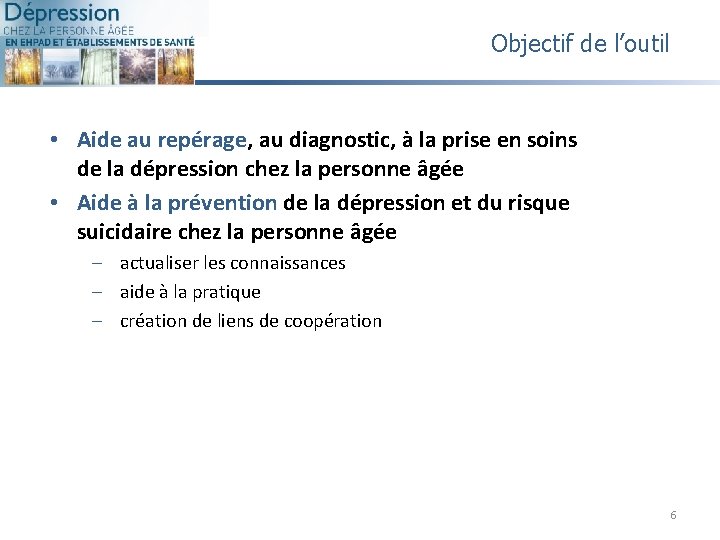 Dépression
CHEZ LA PERSONNE ÂGÉE
EN EHPAD ET ÉTABLISSEMENTS DE SANTÉ

Objectif de l'outil

• Aide au repérage, au diagnostic, à la prise en soins de la dépression chez la personne âgée
• Aide à la prévention de la dépression et du risque suicidaire chez la personne âgée
– actualiser les connaissances
– aide à la pratique
– création de liens de coopération

6